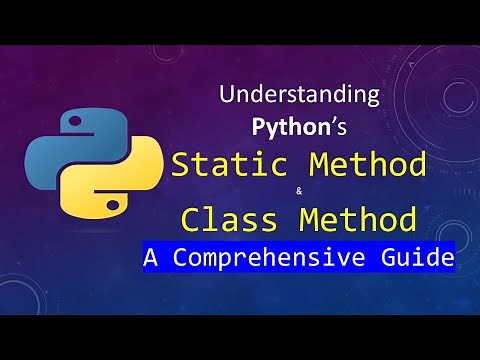 Understanding
Python's
Static Method
&
Class Method
A Comprehensive Guide